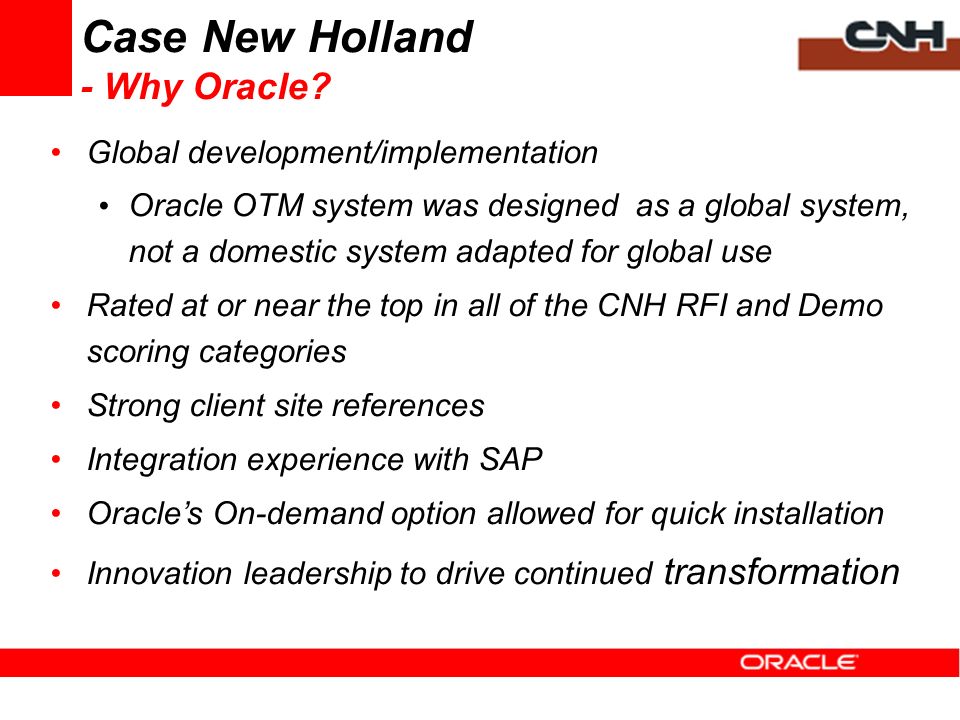 Case New Holland
- Why Oracle?

CNH

• Global development/implementation
  • Oracle OTM system was designed as a global system, not a domestic system adapted for global use
• Rated at or near the top in all of the CNH RFI and Demo scoring categories
• Strong client site references
• Integration experience with SAP
• Oracle's On-demand option allowed for quick installation
• Innovation leadership to drive continued transformation

ORACLE